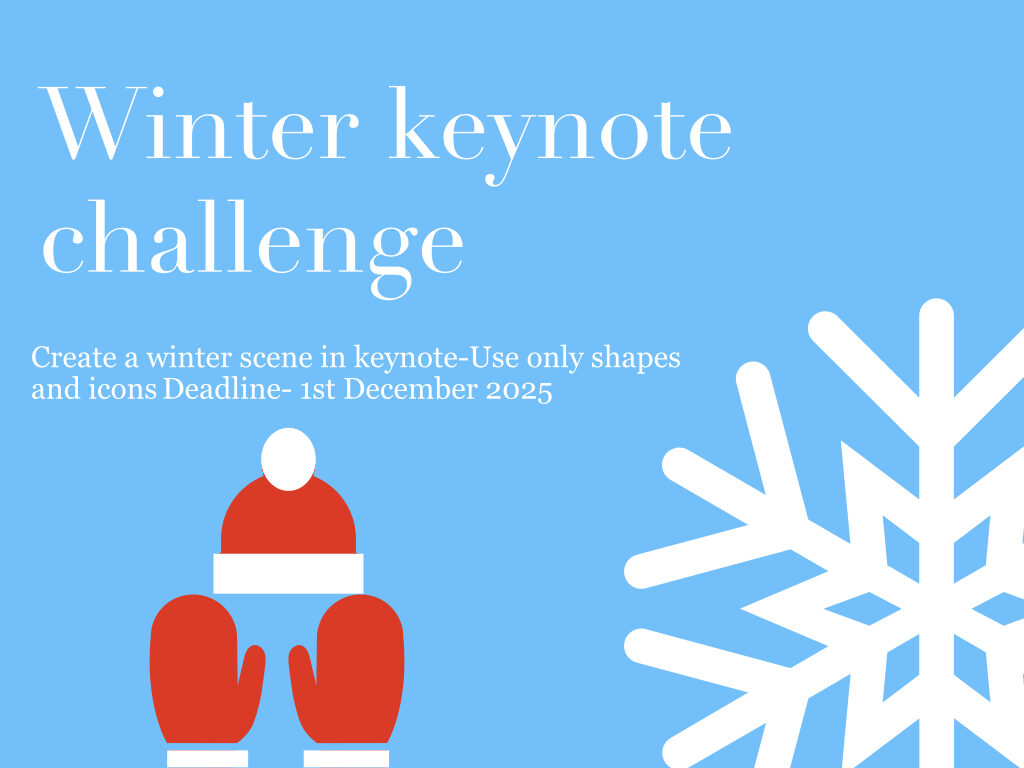 Winter keynote challenge

Create a winter scene in keynote-Use only shapes and icons Deadline- 1st December 2025